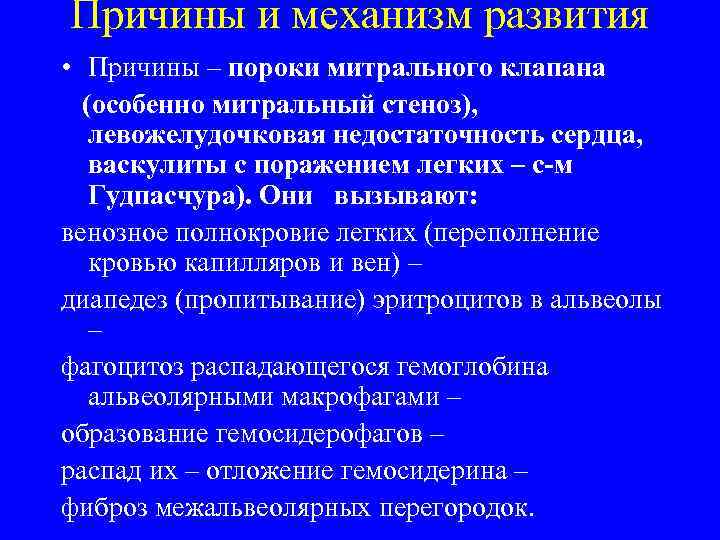 Причины и механизм развития

• Причины – пороки митрального клапана (особенно митральный стеноз), левожелудочковая недостаточность сердца, васкулиты с поражением легких – с-м Гудпасчура). Они вызывают:

венозное полнокровие легких (переполнение кровью капилляров и вен) –

диапедез (пропитывание) эритроцитов в альвеолы –

фагоцитоз распадающегося гемоглобина альвеолярными макрофагами –

образование гемосидерофагов –

распад их – отложение гемосидерина –

фиброз межальвеолярных перегородок.